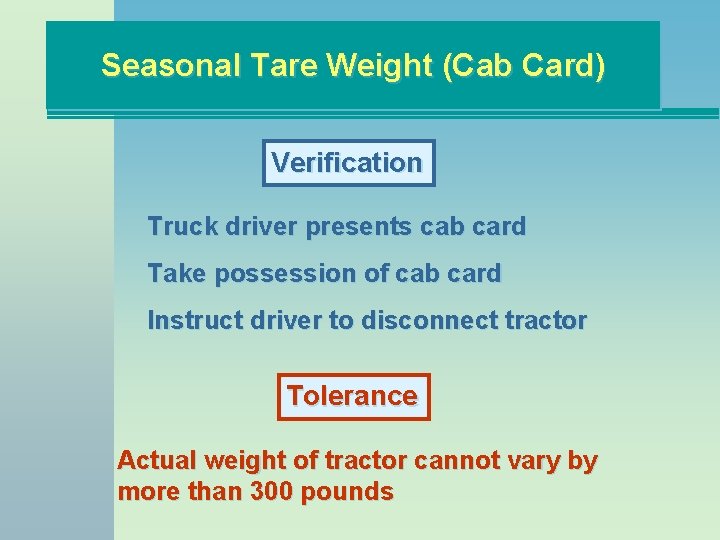 Seasonal Tare Weight (Cab Card)

Verification

Truck driver presents cab card

Take possession of cab card

Instruct driver to disconnect tractor

Tolerance

Actual weight of tractor cannot vary by more than 300 pounds